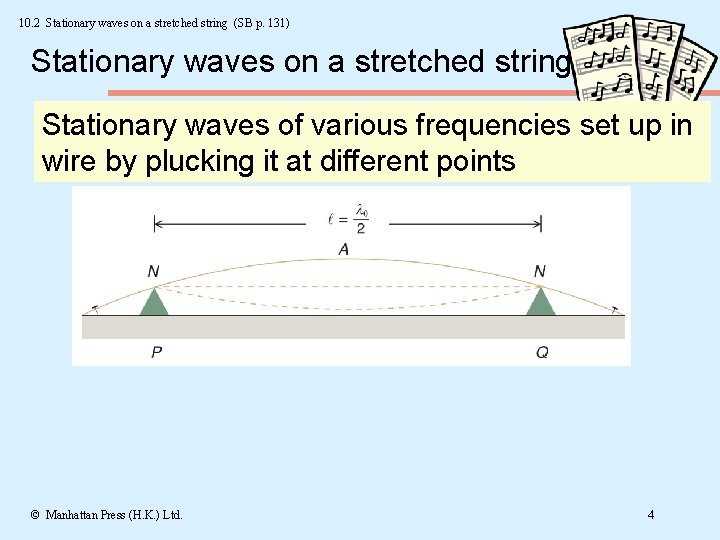 10.2 Stationary waves on a stretched string (SB p. 131)

Stationary waves on a stretched string

Stationary waves of various frequencies set up in wire by plucking it at different points

$\ell = \frac{\lambda_0}{2}$

A

N

N

P

Q

© Manhattan Press (H.K.) Ltd.

4